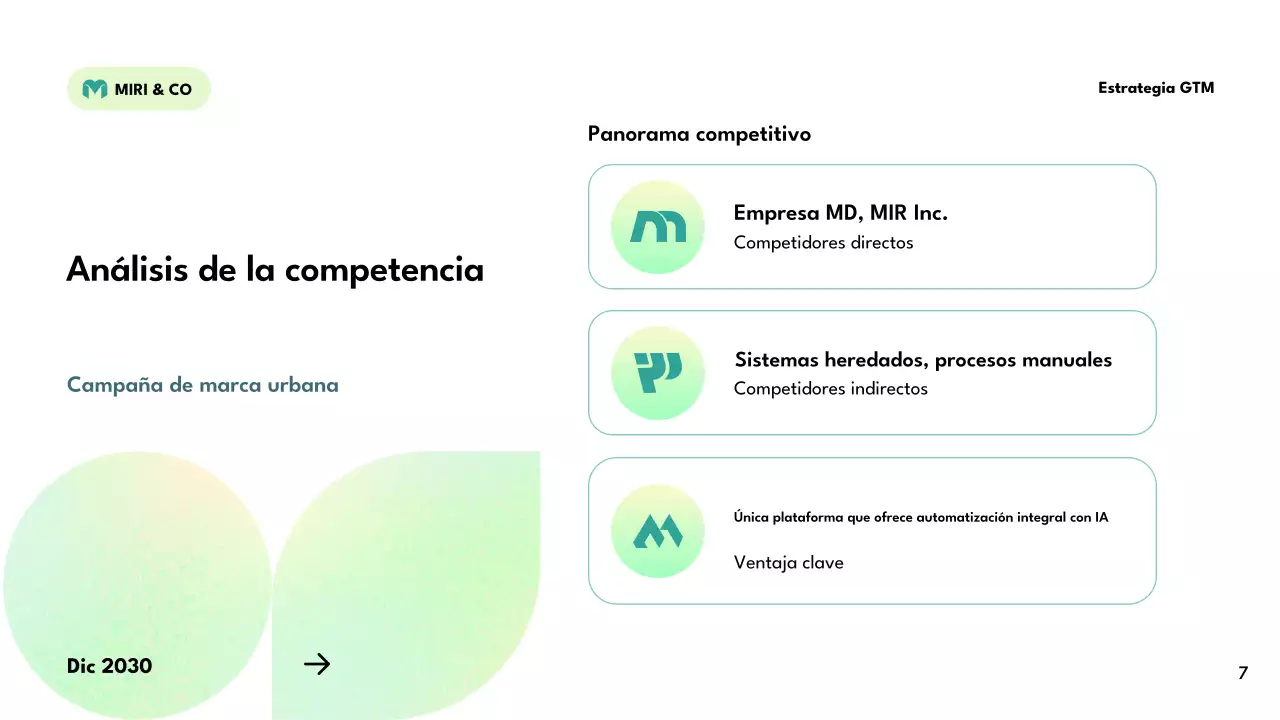 MIRI & CO

Estrategia GTM

Análisis de la competencia

Campaña de marca urbana

Panorama competitivo

Empresa MD, MIR Inc.
Competidores directos

Sistemas heredados, procesos manuales
Competidores indirectos

Única plataforma que ofrece automatización integral con IA
Ventaja clave

Dic 2030

7